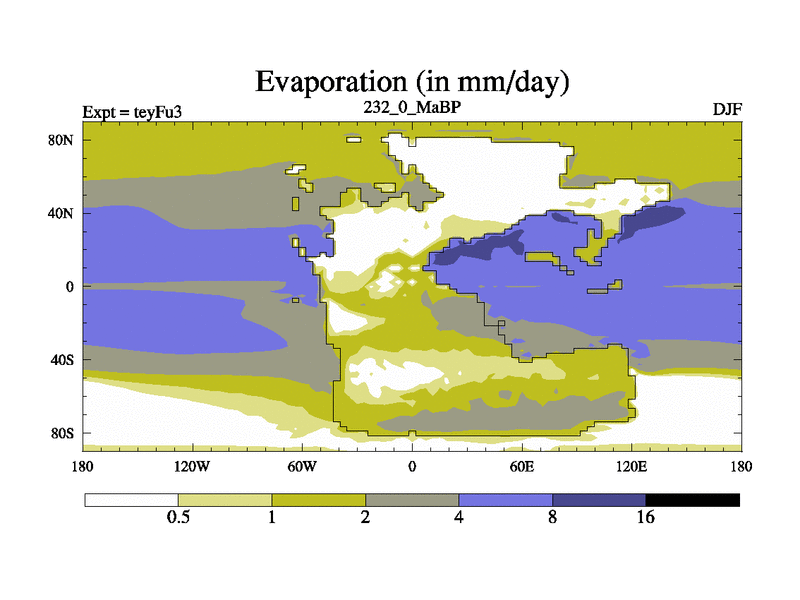 Evaporation (in mm/day)

Expt = teyFu3

232_0_MaBP

DJF

80N

40N

0

40S

80S

180

120W

60W

0

60E

120E

180

0.5

1

2

4

8

16